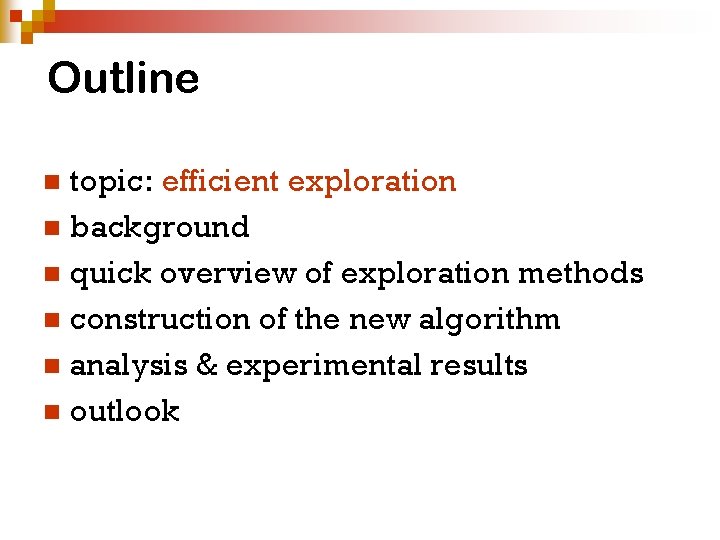 Outline

• topic: efficient exploration
• background
• quick overview of exploration methods
• construction of the new algorithm
• analysis & experimental results
• outlook